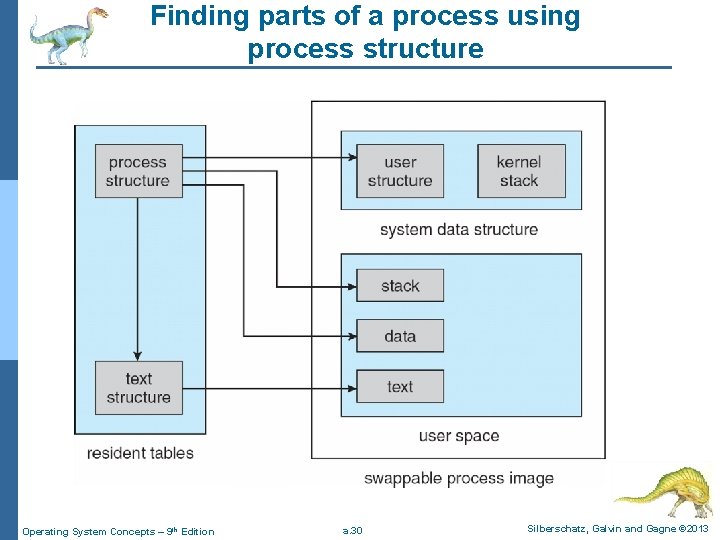 Finding parts of a process using process structure

process structure

text structure

resident tables

user structure

kernel stack

system data structure

stack

data

text

user space

swappable process image

Operating System Concepts – 9th Edition

a.30

Silberschatz, Galvin and Gagne ©2013